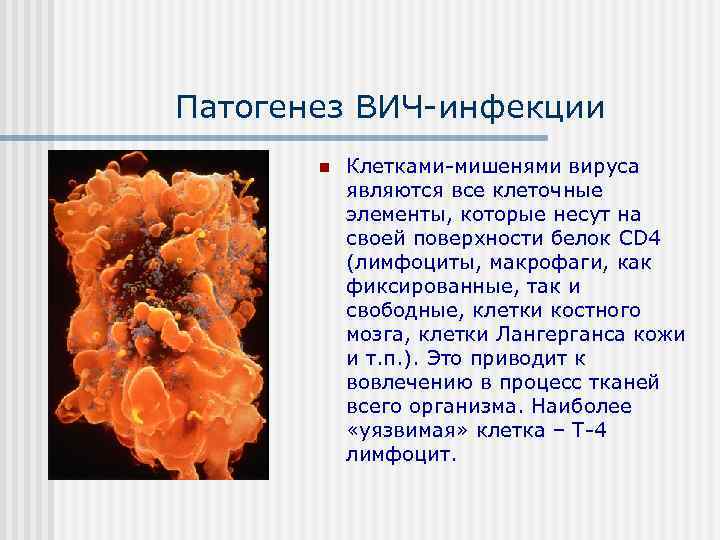 Патогенез ВИЧ-инфекции

Клетками-мишенями вируса являются все клеточные элементы, которые несут на своей поверхности белок CD4 (лимфоциты, макрофаги, как фиксированные, так и свободные, клетки костного мозга, клетки Лангерганса кожи и т.п.). Это приводит к вовлечению в процесс тканей всего организма. Наиболее «уязвимая» клетка – Т-4 лимфоцит.